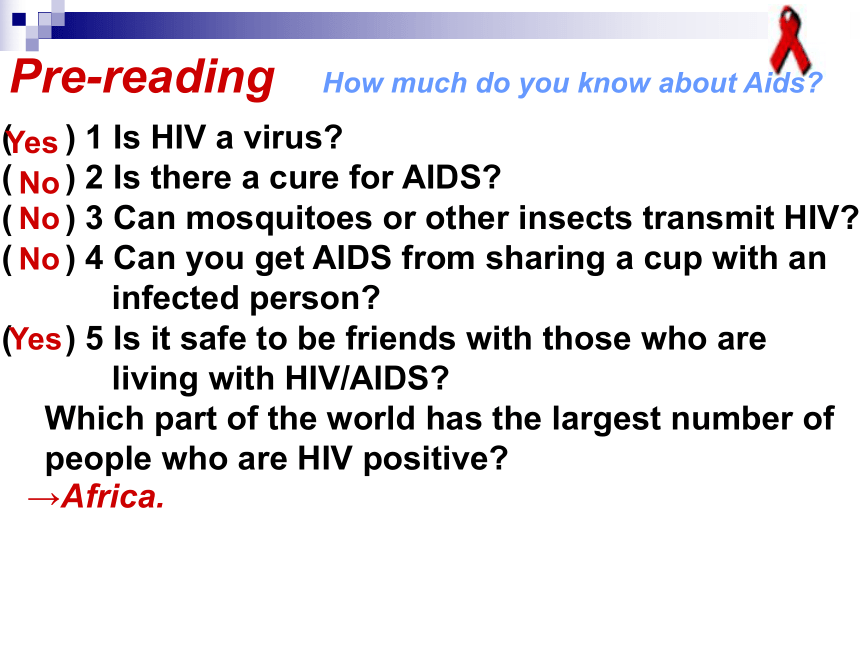 Pre-reading How much do you know about Aids?

(Yes) 1 Is HIV a virus?
( No ) 2 Is there a cure for AIDS?
( No ) 3 Can mosquitoes or other insects transmit HIV?
( No ) 4 Can you get AIDS from sharing a cup with an infected person?
(Yes) 5 Is it safe to be friends with those who are living with HIV/AIDS?

Which part of the world has the largest number of people who are HIV positive?
→Africa.